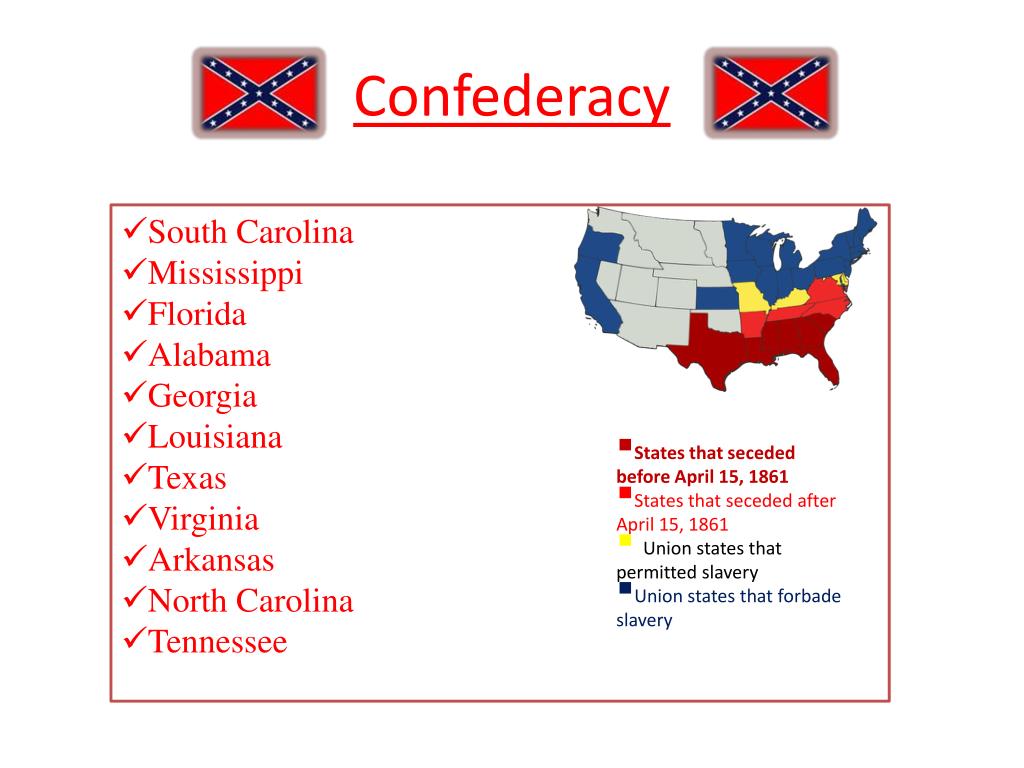 Confederacy

✓South Carolina
✓Mississippi
✓Florida
✓Alabama
✓Georgia
✓Louisiana
✓Texas
✓Virginia
✓Arkansas
✓North Carolina
✓Tennessee

▪States that seceded before April 15, 1861
▪States that seceded after April 15, 1861
▪ Union states that permitted slavery
▪Union states that forbade slavery